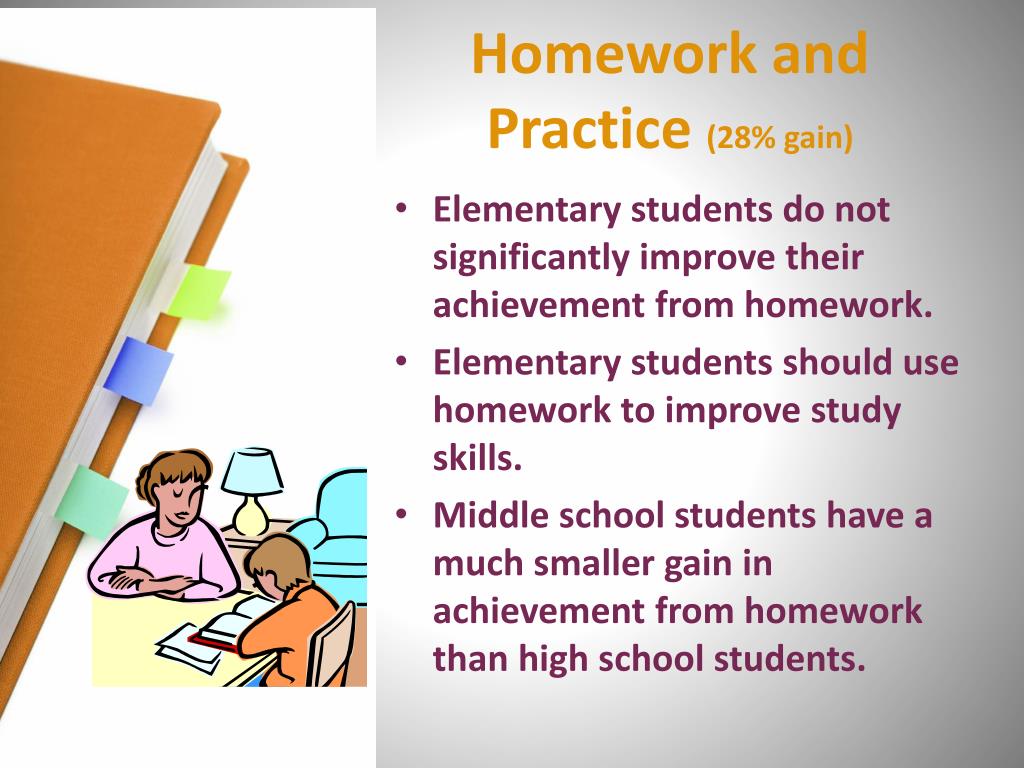 Homework and Practice (28% gain)

• Elementary students do not significantly improve their achievement from homework.
• Elementary students should use homework to improve study skills.
• Middle school students have a much smaller gain in achievement from homework than high school students.